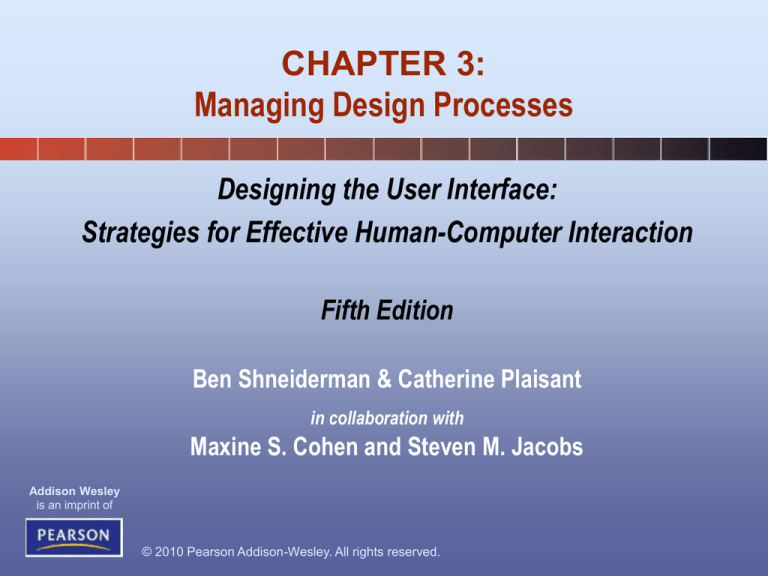 CHAPTER 3:
Managing Design Processes

Designing the User Interface:
Strategies for Effective Human-Computer Interaction

Fifth Edition

Ben Shneiderman & Catherine Plaisant

in collaboration with

Maxine S. Cohen and Steven M. Jacobs

Addison Wesley is an imprint of

PEARSON

© 2010 Pearson Addison-Wesley. All rights reserved.